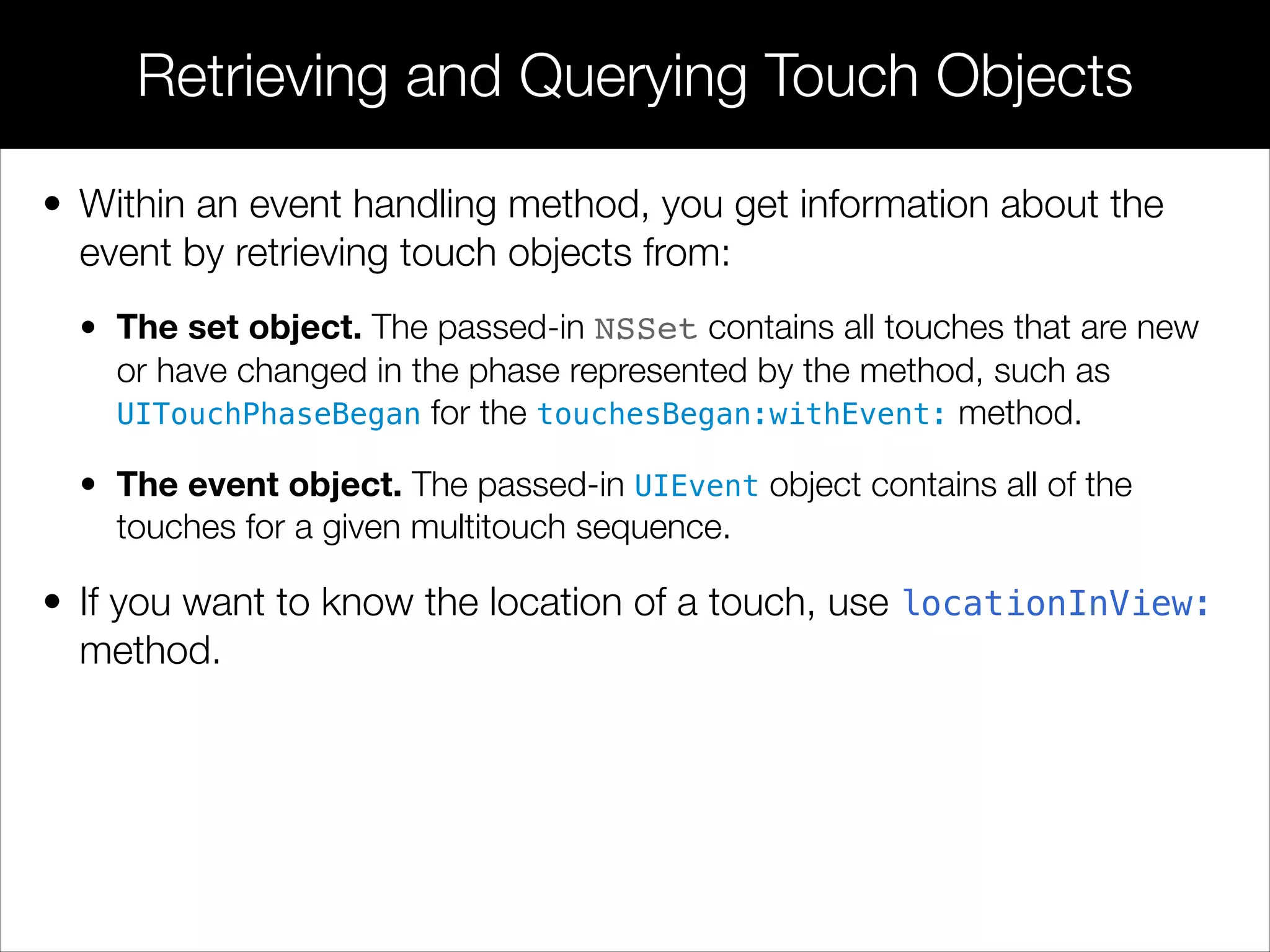 Retrieving and Querying Touch Objects

• Within an event handling method, you get information about the event by retrieving touch objects from:

• The set object. The passed-in NSSet contains all touches that are new or have changed in the phase represented by the method, such as UITouchPhaseBegan for the touchesBegan:withEvent: method.

• The event object. The passed-in UIEvent object contains all of the touches for a given multitouch sequence.

• If you want to know the location of a touch, use locationInView: method.